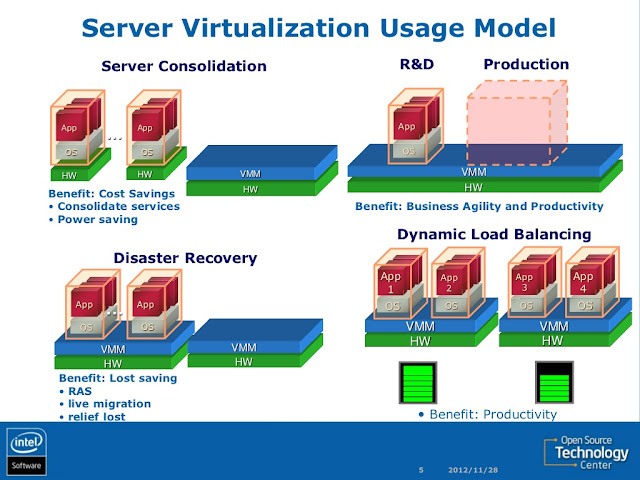 Server Virtualization Usage Model

Server Consolidation

App
OS
HW
...
App
OS
HW

VMM
HW

Benefit: Cost Savings
• Consolidate services
• Power saving

R&D
Production

App
OS
VMM
HW

Benefit: Business Agility and Productivity

Disaster Recovery

App
OS
...
App
OS
VMM
HW
VMM
HW

Benefit: Lost saving
• RAS
• live migration
• relief lost

Dynamic Load Balancing

App 1
OS
App 2
OS
VMM
HW
App 3
OS
App 4
OS
VMM
HW

• Benefit: Productivity

intel
Software

5 2012/11/28

Open Source Technology Center